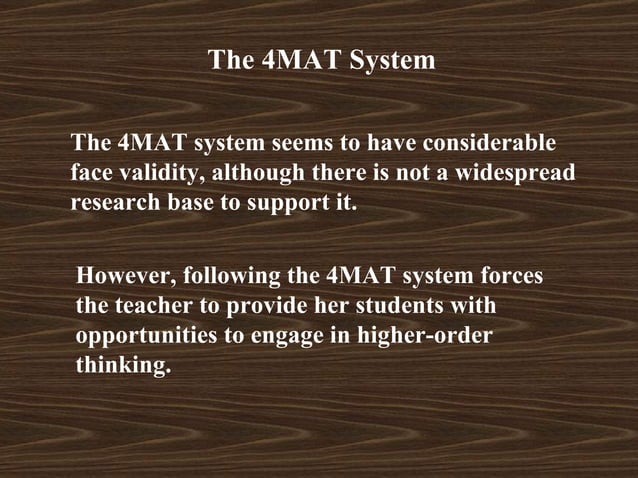 The 4MAT System

The 4MAT system seems to have considerable face validity, although there is not a widespread research base to support it.

However, following the 4MAT system forces the teacher to provide her students with opportunities to engage in higher-order thinking.